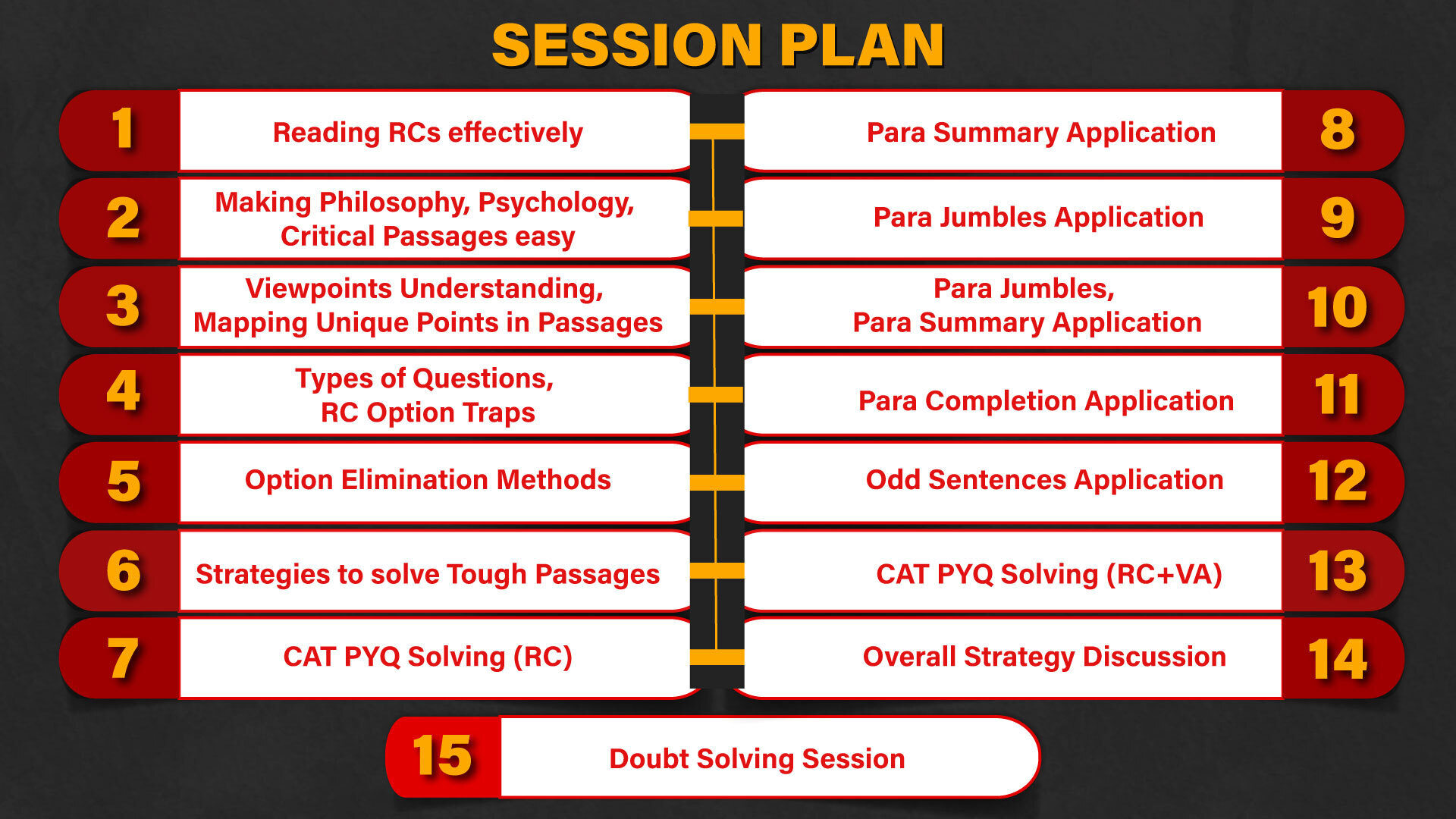 SESSION PLAN

1 Reading RCs effectively

2 Making Philosophy, Psychology, Critical Passages easy

3 Viewpoints Understanding, Mapping Unique Points in Passages

4 Types of Questions, RC Option Traps

5 Option Elimination Methods

6 Strategies to solve Tough Passages

7 CAT PYQ Solving (RC)

Para Summary Application 8

Para Jumbles Application 9

Para Jumbles, Para Summary Application 10

Para Completion Application 11

Odd Sentences Application 12

CAT PYQ Solving (RC+VA) 13

Overall Strategy Discussion 14

15 Doubt Solving Session